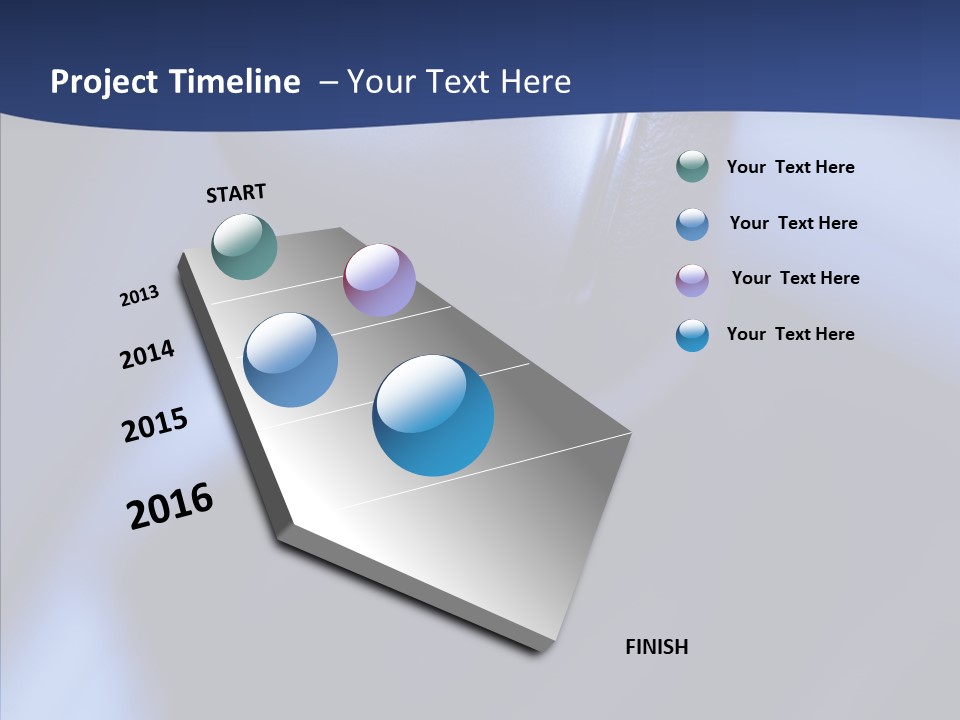 Project Timeline – Your Text Here

START

2013

2014

2015

2016

FINISH

Your Text Here

Your Text Here

Your Text Here

Your Text Here